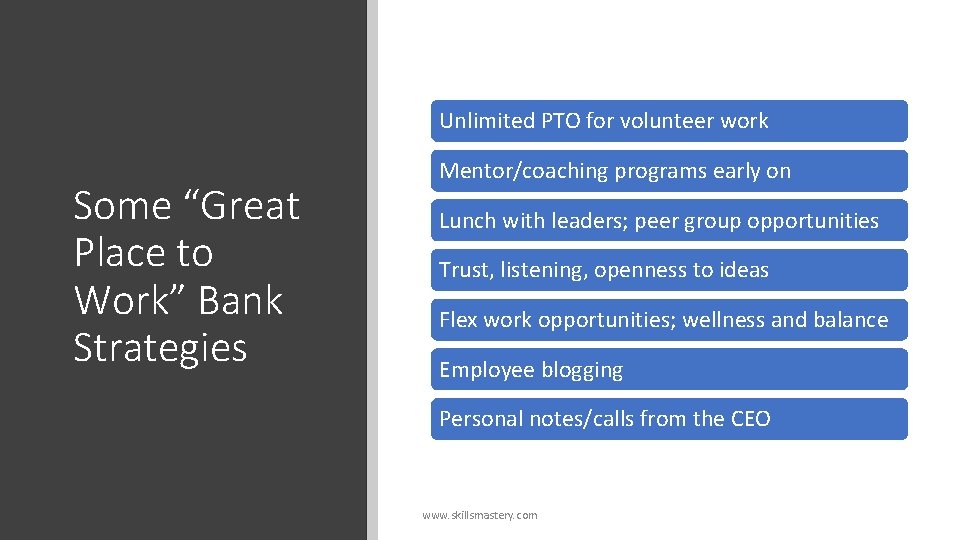 Some “Great Place to Work” Bank Strategies

Unlimited PTO for volunteer work

Mentor/coaching programs early on

Lunch with leaders; peer group opportunities

Trust, listening, openness to ideas

Flex work opportunities; wellness and balance

Employee blogging

Personal notes/calls from the CEO

www.skillsmastery.com